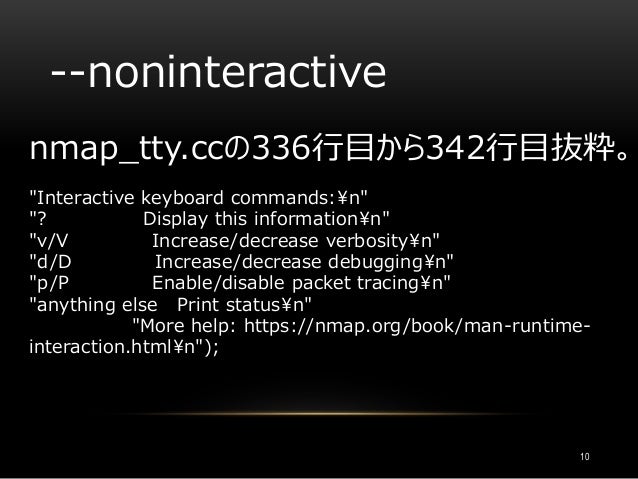 --noninteractive

nmap_tty.ccの336行目から342行目抜粋。

"Interactive keyboard commands:¥n"
"?                Display this information¥n"
"v/V              Increase/decrease verbosity¥n"
"d/D              Increase/decrease debugging¥n"
"p/P              Enable/disable packet tracing¥n"
"anything else    Print status¥n"
"More help: https://nmap.org/book/man-runtime-interaction.html¥n");

10